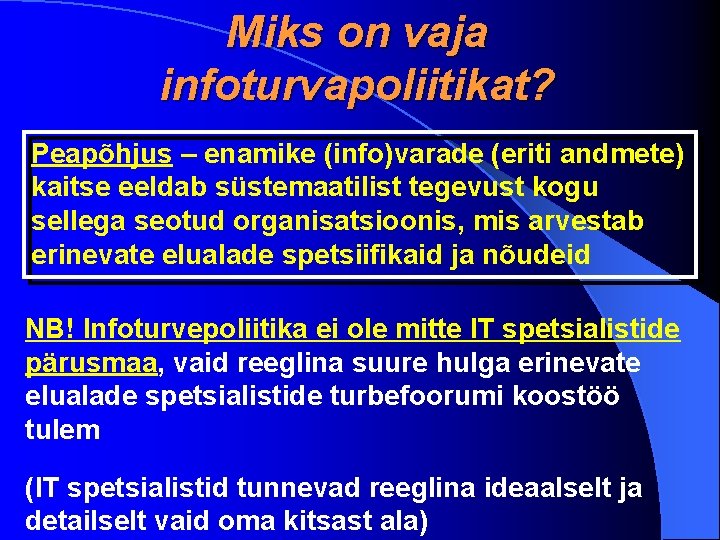 Miks on vaja infoturvapoliitikat?

Peapõhjus – enamike (info)varade (eriti andmete) kaitse eeldab süstemaatilist tegevust kogu sellega seotud organisatsioonis, mis arvestab erinevate elualade spetsiifikaid ja nõudeid

NB! Infoturvepoliitika ei ole mitte IT spetsialistide pärusmaa, vaid reeglina suure hulga erinevate elualade spetsialistide turbefoorumi koostöö tulem

(IT spetsialistid tunnevad reeglina ideaalselt ja detailselt vaid oma kitsast ala)